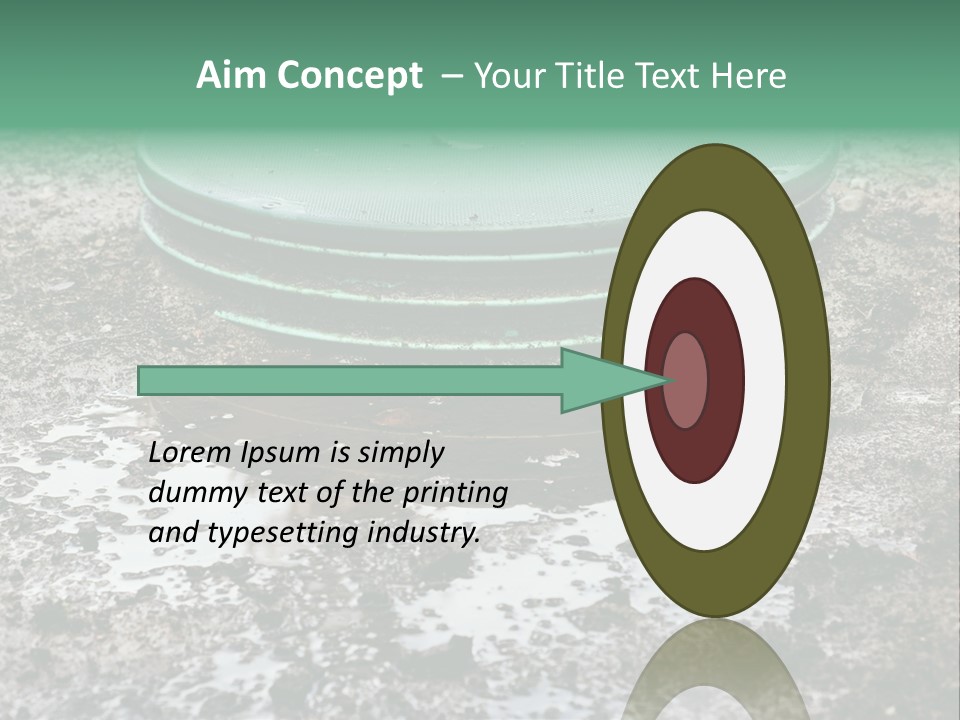 Aim Concept – Your Title Text Here

Lorem Ipsum is simply dummy text of the printing and typesetting industry.